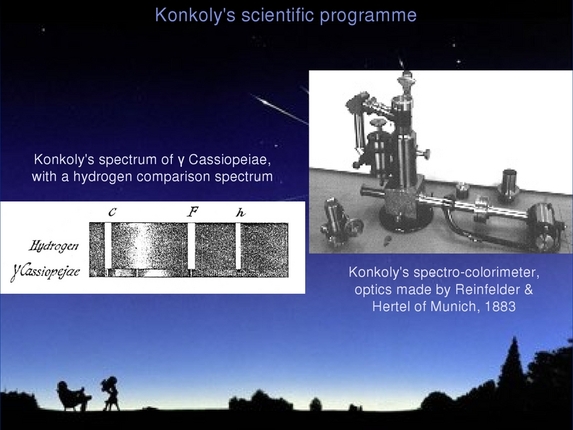 Konkoly's scientific programme

Konkoly's spectrum of γ Cassiopeiae, with a hydrogen comparison spectrum

C F h

Hydrogen
γ Cassiopejae

Konkoly's spectro-colorimeter, optics made by Reinfelder & Hertel of Munich, 1883